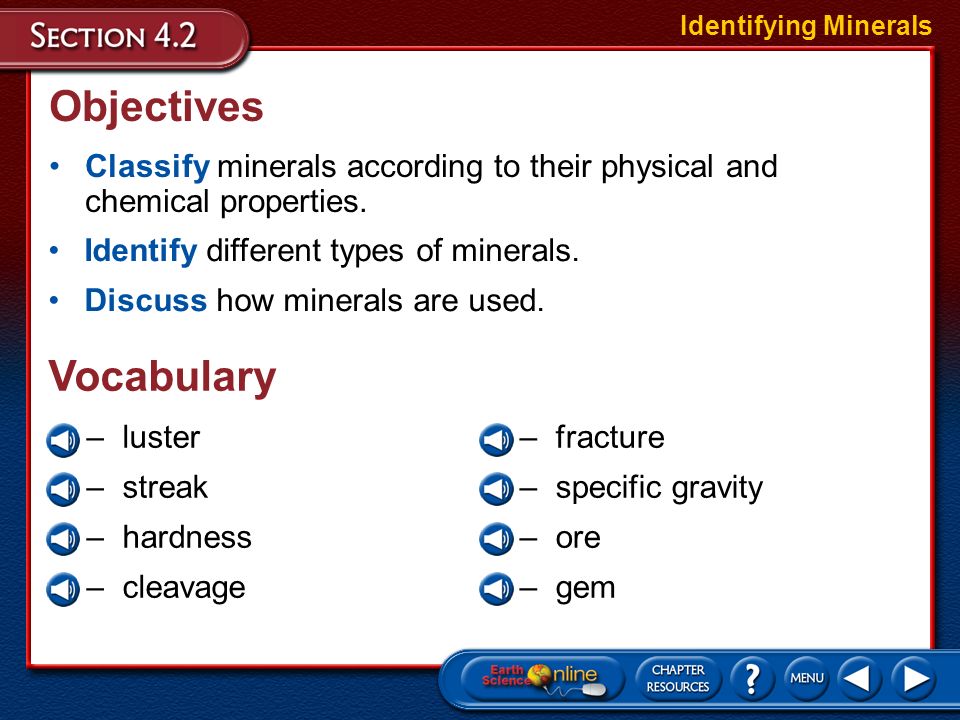 SECTION 4.2

Identifying Minerals

Objectives

• Classify minerals according to their physical and chemical properties.

• Identify different types of minerals.

• Discuss how minerals are used.

Vocabulary

– luster
– streak
– hardness
– cleavage

– fracture
– specific gravity
– ore
– gem

Earth Science Online

CHAPTER RESOURCES

?

MENU